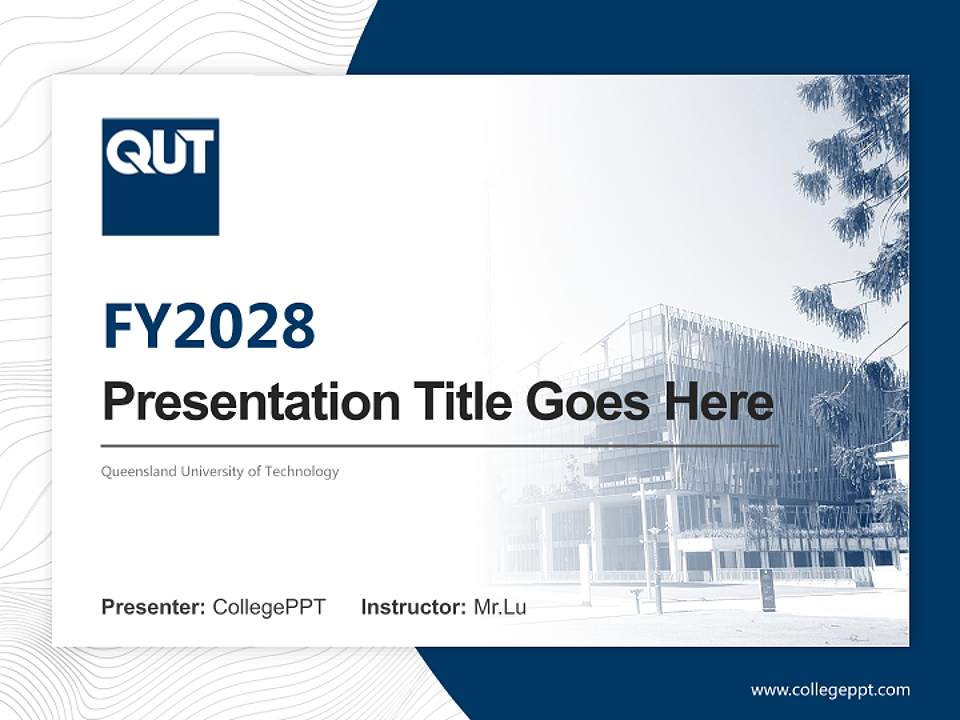 QUT

FY2028

Presentation Title Goes Here

Queensland University of Technology

Presenter: CollegePPT Instructor: Mr.Lu

www.collegeppt.com